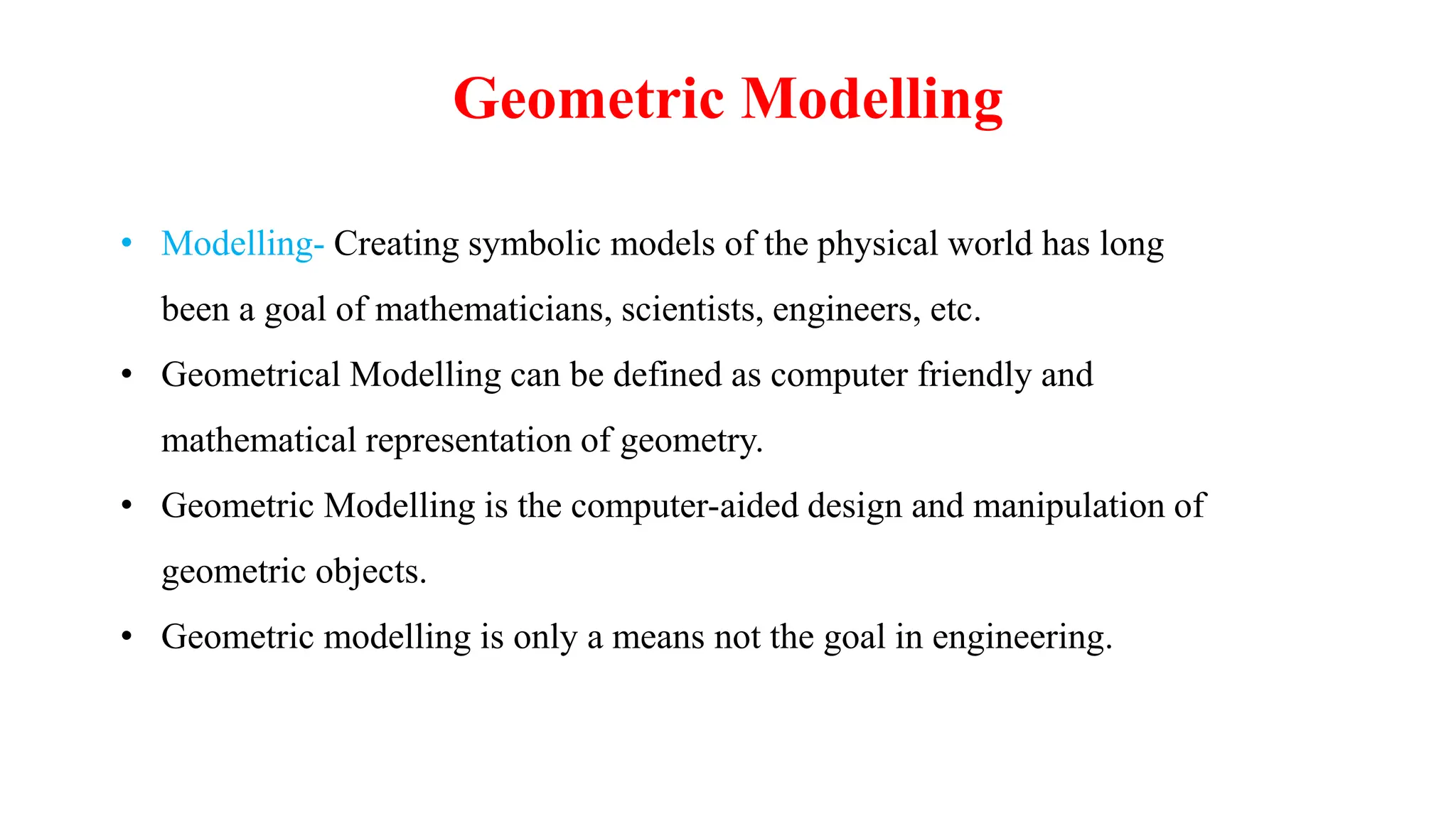 Geometric Modelling

• Modelling- Creating symbolic models of the physical world has long been a goal of mathematicians, scientists, engineers, etc.

• Geometrical Modelling can be defined as computer friendly and mathematical representation of geometry.

• Geometric Modelling is the computer-aided design and manipulation of geometric objects.

• Geometric modelling is only a means not the goal in engineering.